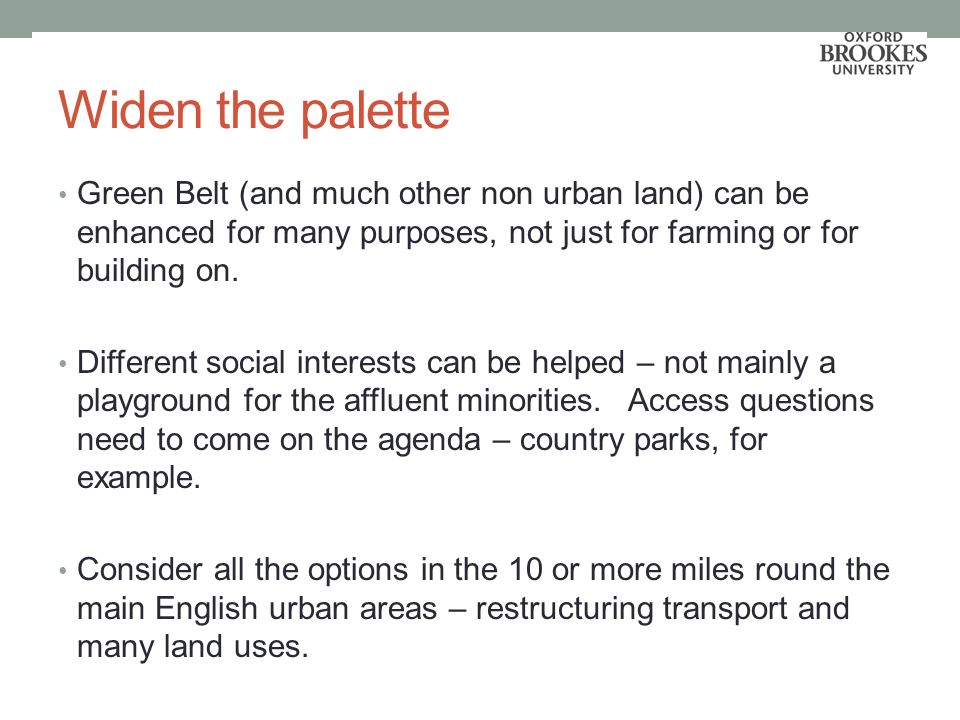 OXFORD
BROOKES
UNIVERSITY

Widen the palette

• Green Belt (and much other non urban land) can be enhanced for many purposes, not just for farming or for building on.

• Different social interests can be helped – not mainly a playground for the affluent minorities. Access questions need to come on the agenda – country parks, for example.

• Consider all the options in the 10 or more miles round the main English urban areas – restructuring transport and many land uses.